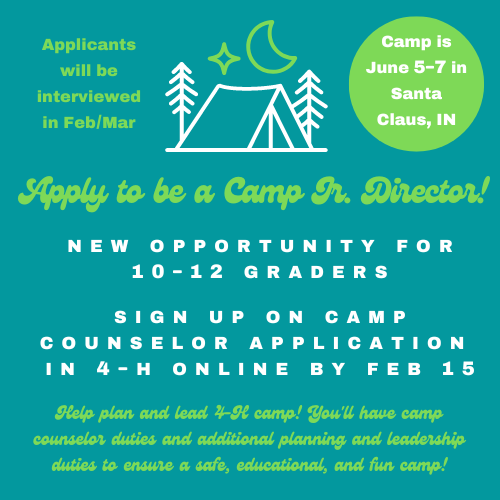 Applicants will be interviewed in Feb/Mar

Camp is June 5-7 in Santa Claus, IN

Apply to be a Camp Jr. Director!

NEW OPPORTUNITY FOR 10-12 GRADERS

SIGN UP ON CAMP COUNSELOR APPLICATION IN 4-H ONLINE BY FEB 15

Help plan and lead 4-H camp! You'll have camp counselor duties and additional planning and leadership duties to ensure a safe, educational, and fun camp!